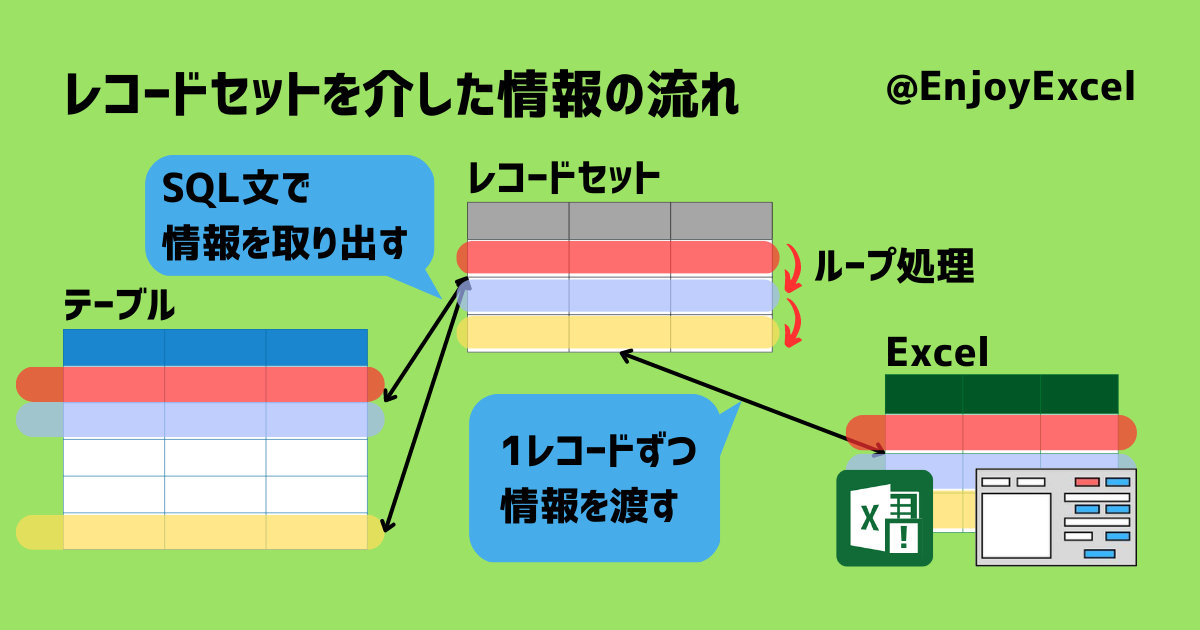 レコードセットを介した情報の流れ

@EnjoyExcel

SQL文で
情報を取り出す

レコードセット

ループ処理

テーブル

Excel

1レコードずつ
情報を渡す